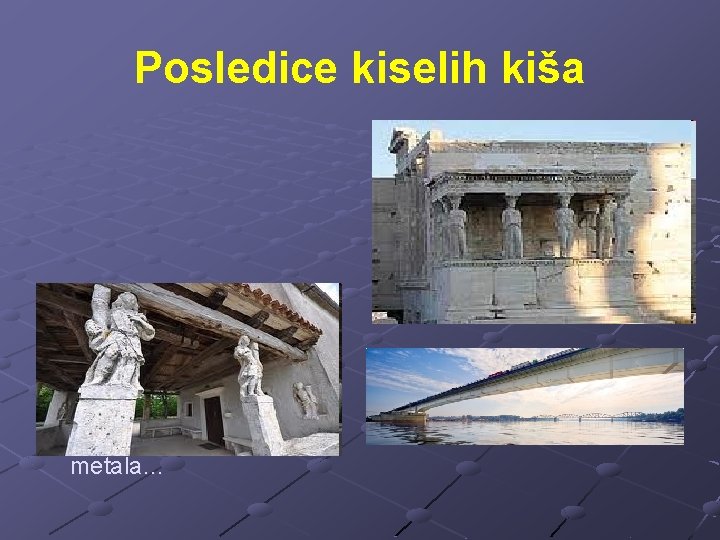 Posledice kiselih kiša

metala...